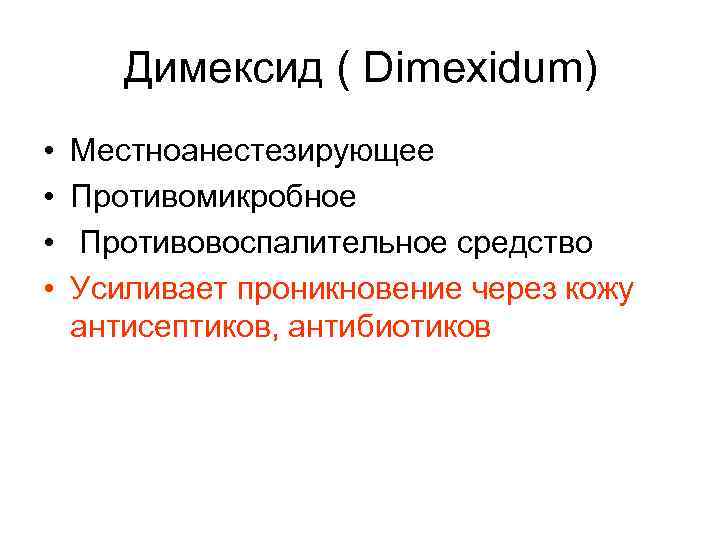 Димексид ( Dimexidum)

• Местноанестезирующее
• Противомикробное
• Противовоспалительное средство
• Усиливает проникновение через кожу антисептиков, антибиотиков